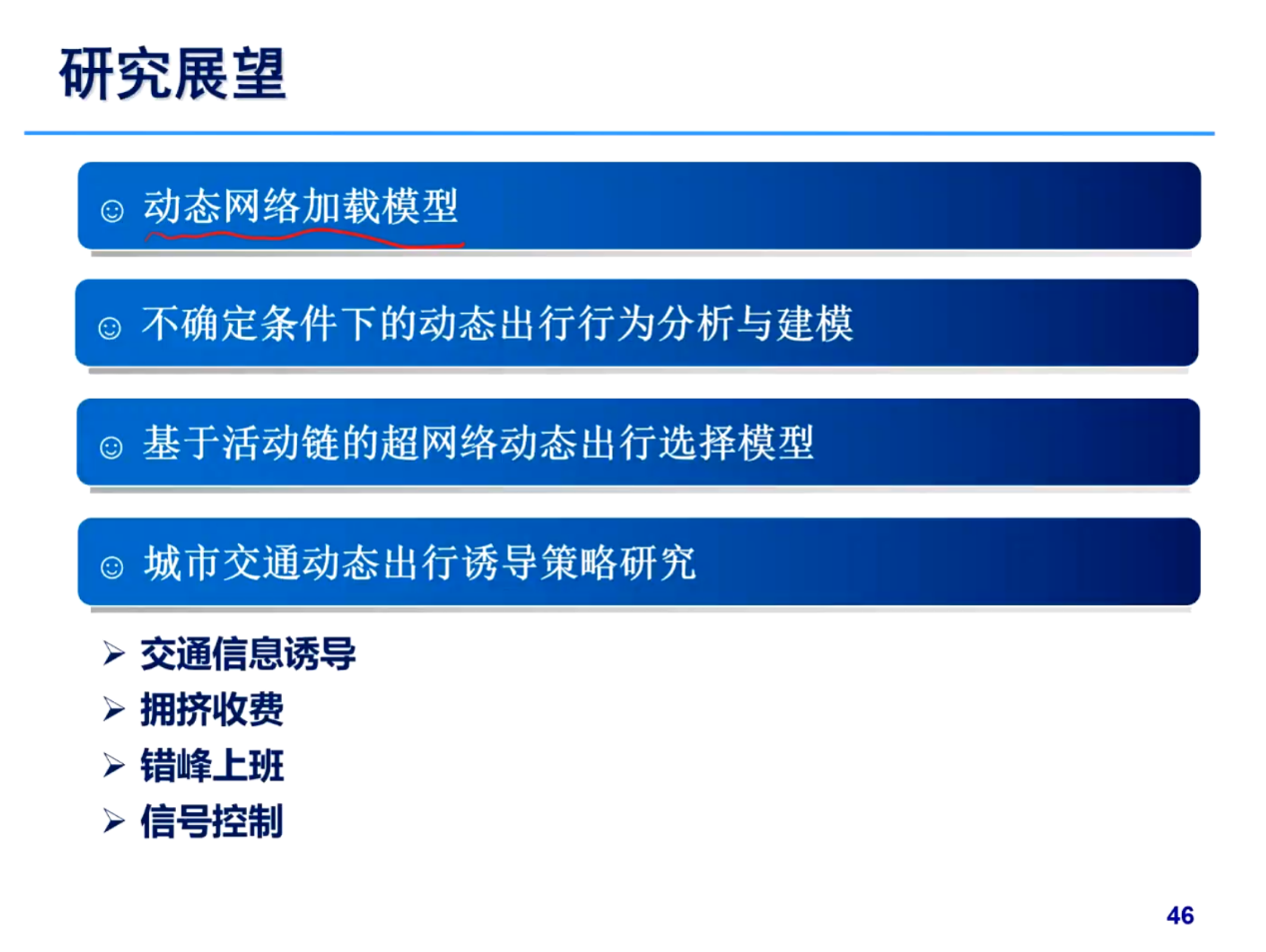 研究展望

☺ 动态网络加载模型

☺ 不确定条件下的动态出行行为分析与建模

☺ 基于活动链的超网络动态出行选择模型

☺ 城市交通动态出行诱导策略研究

➢ 交通信息诱导
➢ 拥挤收费
➢ 错峰上班
➢ 信号控制

46